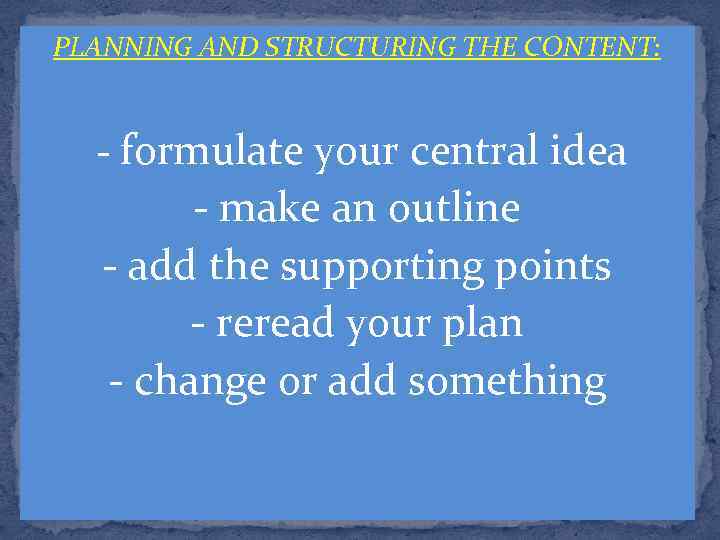 PLANNING AND STRUCTURING THE CONTENT:

- formulate your central idea
- make an outline
- add the supporting points
- reread your plan
- change or add something